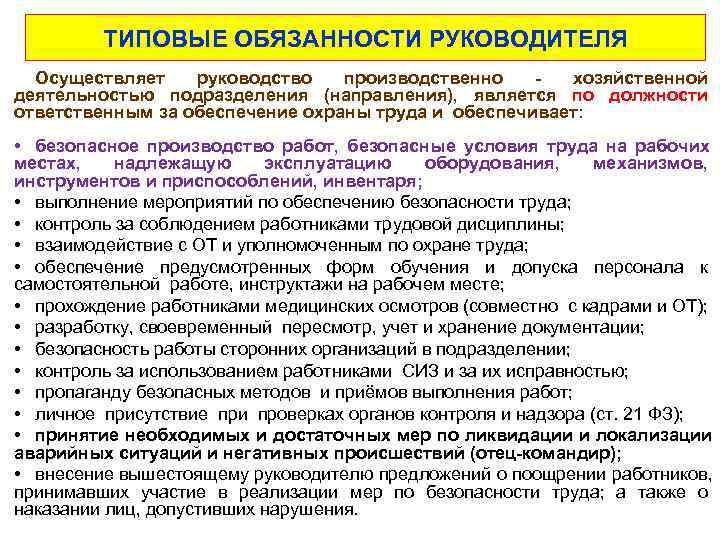 ТИПОВЫЕ ОБЯЗАННОСТИ РУКОВОДИТЕЛЯ

Осуществляет руководство производственно - хозяйственной деятельностью подразделения (направления), является по должности ответственным за обеспечение охраны труда и обеспечивает:

• безопасное производство работ, безопасные условия труда на рабочих местах, надлежащую эксплуатацию оборудования, механизмов, инструментов и приспособлений, инвентаря;
• выполнение мероприятий по обеспечению безопасности труда;
• контроль за соблюдением работниками трудовой дисциплины;
• взаимодействие с ОТ и уполномоченным по охране труда;
• обеспечение предусмотренных форм обучения и допуска персонала к самостоятельной работе, инструктажи на рабочем месте;
• прохождение работниками медицинских осмотров (совместно с кадрами и ОТ);
• разработку, своевременный пересмотр, учет и хранение документации;
• безопасность работы сторонних организаций в подразделении;
• контроль за использованием работниками СИЗ и за их исправностью;
• пропаганду безопасных методов и приёмов выполнения работ;
• личное присутствие при проверках органов контроля и надзора (ст. 21 ФЗ);
• принятие необходимых и достаточных мер по ликвидации и локализации аварийных ситуаций и негативных происшествий (отец-командир);
• внесение вышестоящему руководителю предложений о поощрении работников, принимавших участие в реализации мер по безопасности труда; а также о наказании лиц, допустивших нарушения.